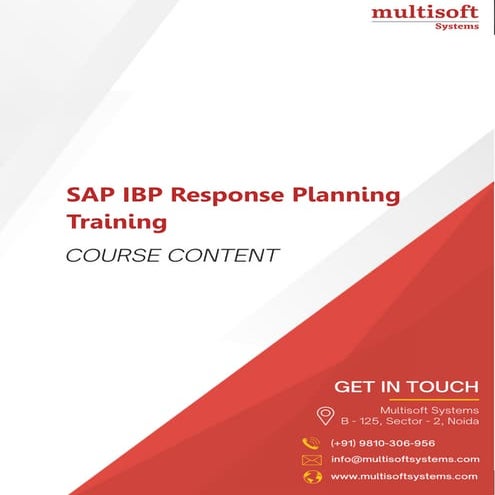 multisoft
Systems

SAP IBP Response Planning Training

COURSE CONTENT

GET IN TOUCH

Multisoft Systems
B - 125, Sector - 2, Noida

(+91) 9810-306-956

info@multisoftsystems.com

www.multisoftsystems.com